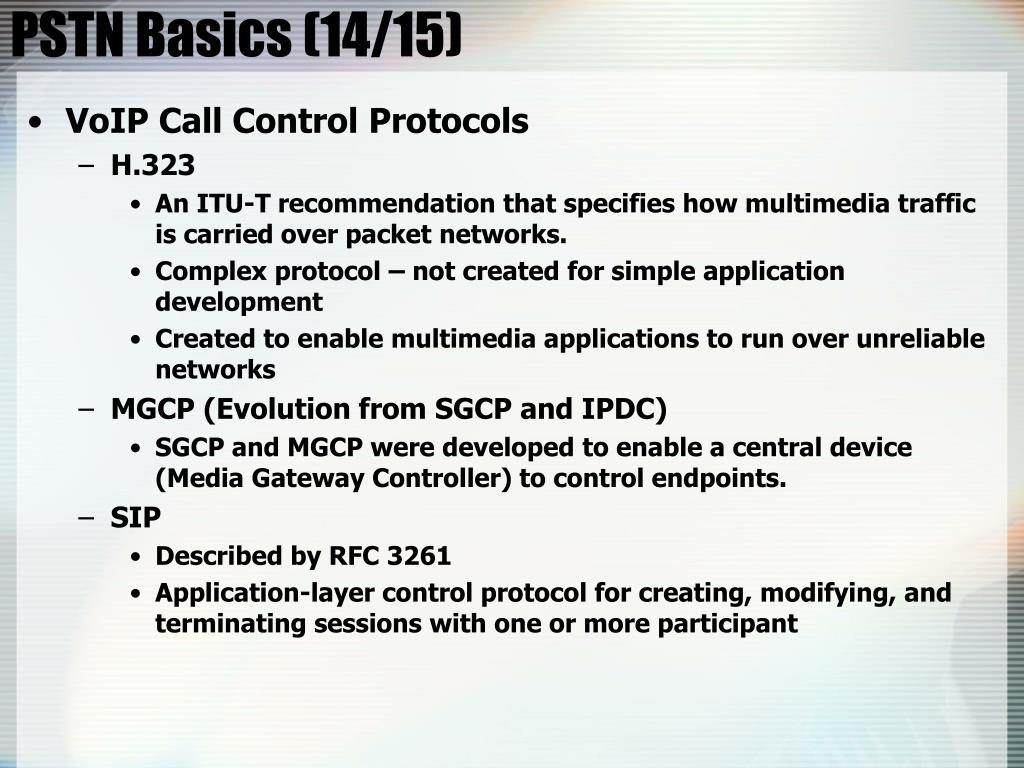 PSTN Basics (14/15)

• VoIP Call Control Protocols
– H.323
• An ITU-T recommendation that specifies how multimedia traffic is carried over packet networks.
• Complex protocol – not created for simple application development
• Created to enable multimedia applications to run over unreliable networks
– MGCP (Evolution from SGCP and IPDC)
• SGCP and MGCP were developed to enable a central device (Media Gateway Controller) to control endpoints.
– SIP
• Described by RFC 3261
• Application-layer control protocol for creating, modifying, and terminating sessions with one or more participant